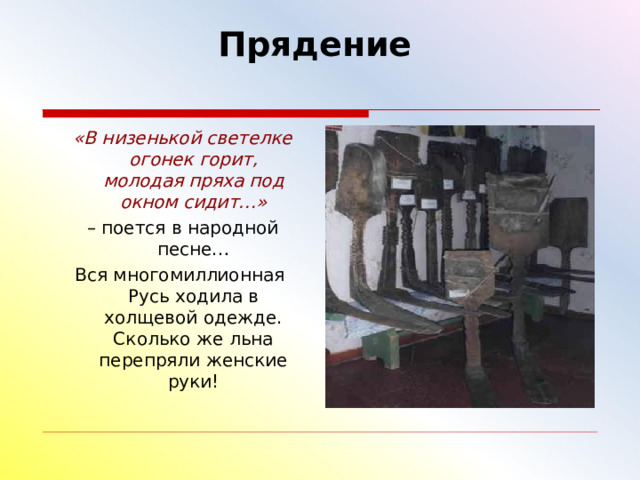 Прядение

«В низенькой светелке огонек горит, молодая пряха под окном сидит…»

– поется в народной песне…

Вся многомиллионная Русь ходила в холщевой одежде. Сколько же льна перепряли женские руки!